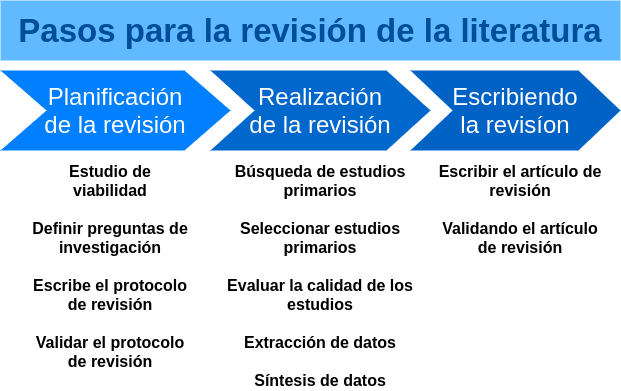 Pasos para la revisión de la literatura

Planificación de la revisión

Estudio de viabilidad

Definir preguntas de investigación

Escribe el protocolo de revisión

Validar el protocolo de revisión

Realización de la revisión

Búsqueda de estudios primarios

Seleccionar estudios primarios

Evaluar la calidad de los estudios

Extracción de datos

Síntesis de datos

Escribiendo la revisíon

Escribir el artículo de revisión

Validando el artículo de revisión